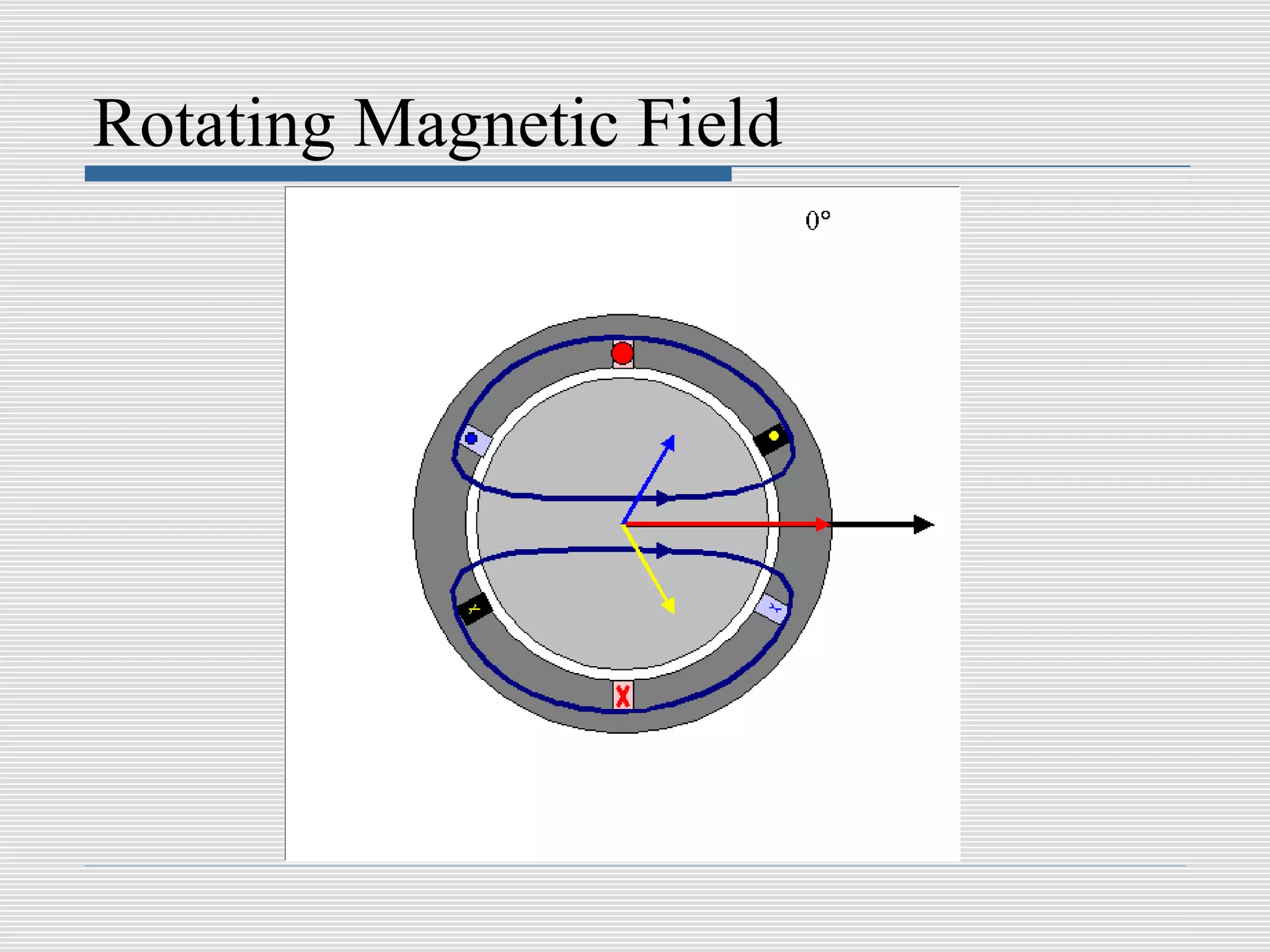 Rotating Magnetic Field

0°